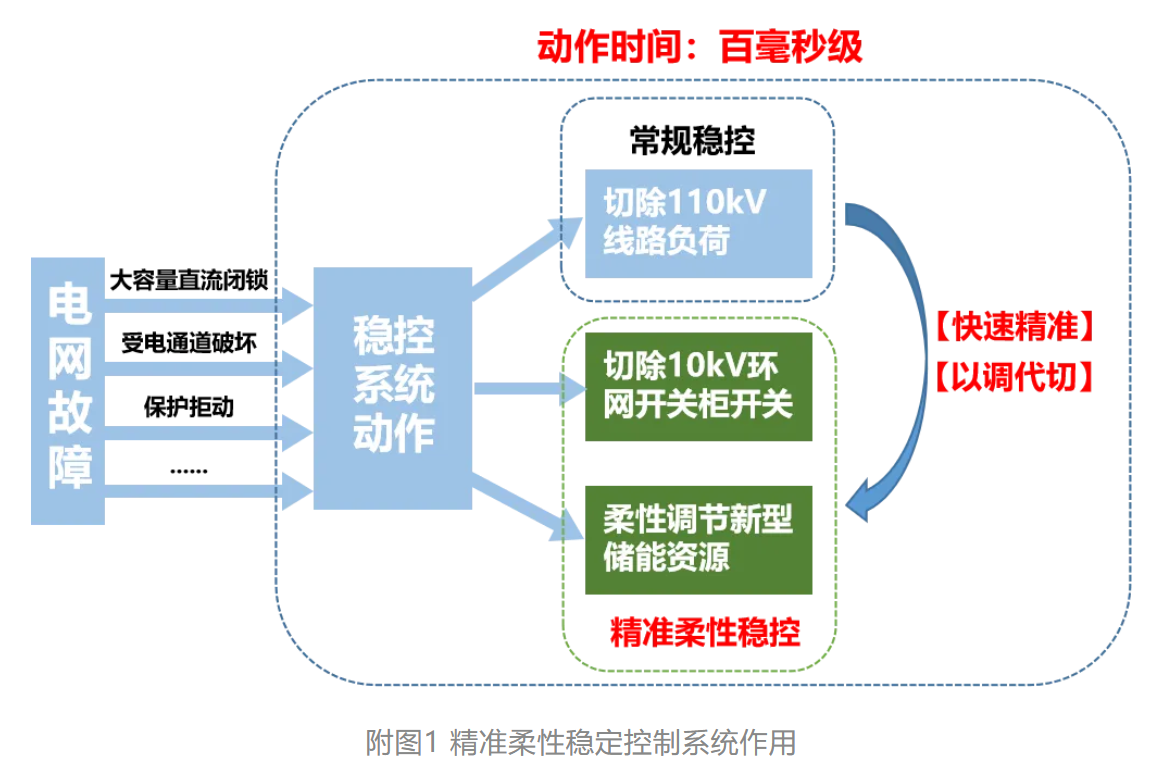 动作时间：百毫秒级

电网故障

大容量直流闭锁

受电通道破坏

保护拒动

……

稳控系统动作

常规稳控

切除110kV线路负荷

切除10kV环网开关柜开关

柔性调节新型储能资源

精准柔性稳控

【快速精准】
【以调代切】

附图1 精准柔性稳定控制系统作用